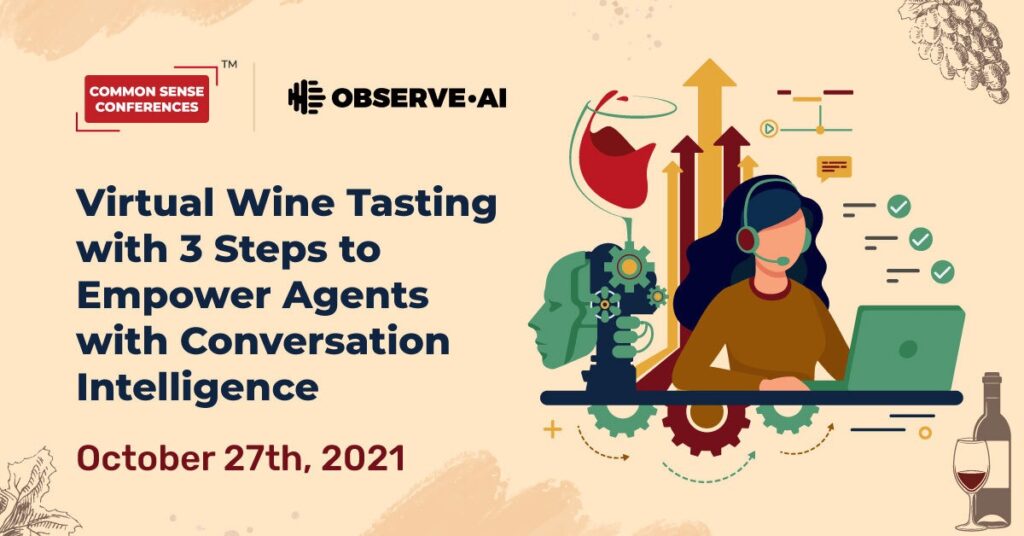 COMMON SENSE CONFERENCES™

OBSERVE·AI

Virtual Wine Tasting with 3 Steps to Empower Agents with Conversation Intelligence

October 27th, 2021